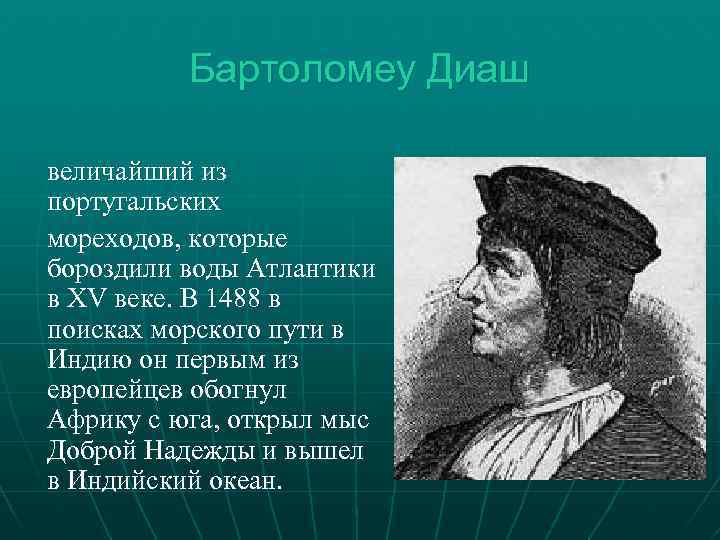 Бартоломеу Диаш

величайший из португальских

мореходов, которые бороздили воды Атлантики в XV веке. В 1488 в поисках морского пути в Индию он первым из европейцев обогнул Африку с юга, открыл мыс Доброй Надежды и вышел в Индийский океан.